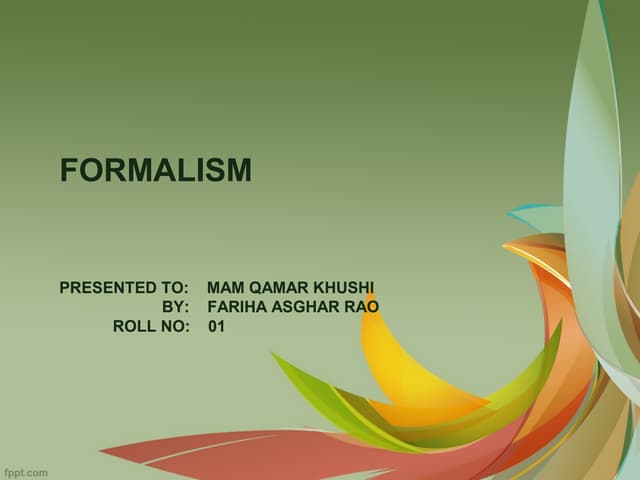 FORMALISM

PRESENTED TO: MAM QAMAR KHUSHI
BY: FARIHA ASGHAR RAO
ROLL NO: 01

fppt.com